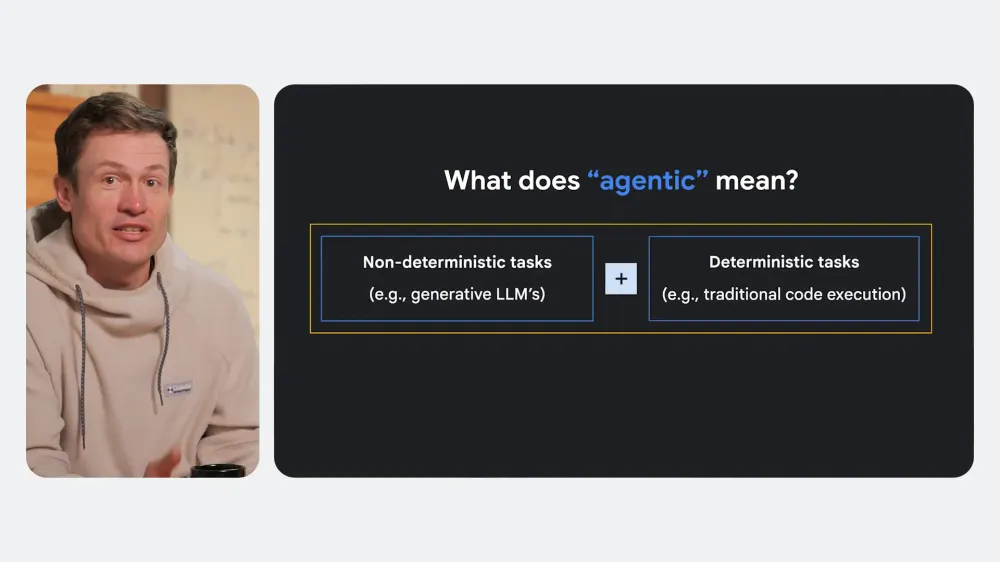 What does “agentic” mean?

Non-deterministic tasks
(e.g., generative LLM’s)

+

Deterministic tasks
(e.g., traditional code execution)